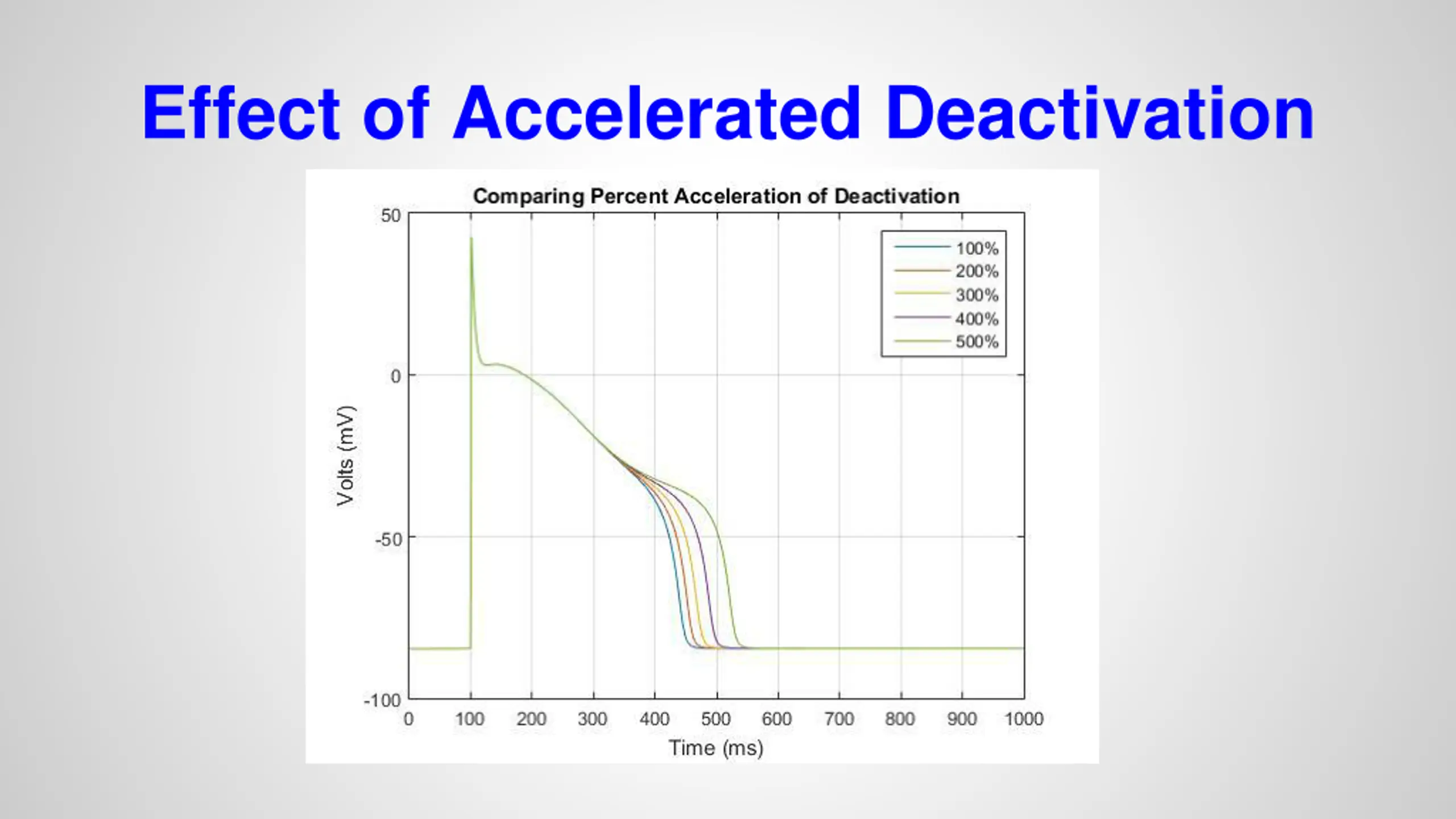 Effect of Accelerated Deactivation

Comparing Percent Acceleration of Deactivation

100%
200%
300%
400%
500%

Volts (mV)

50
0
-50
-100

0 100 200 300 400 500 600 700 800 900 1000

Time (ms)